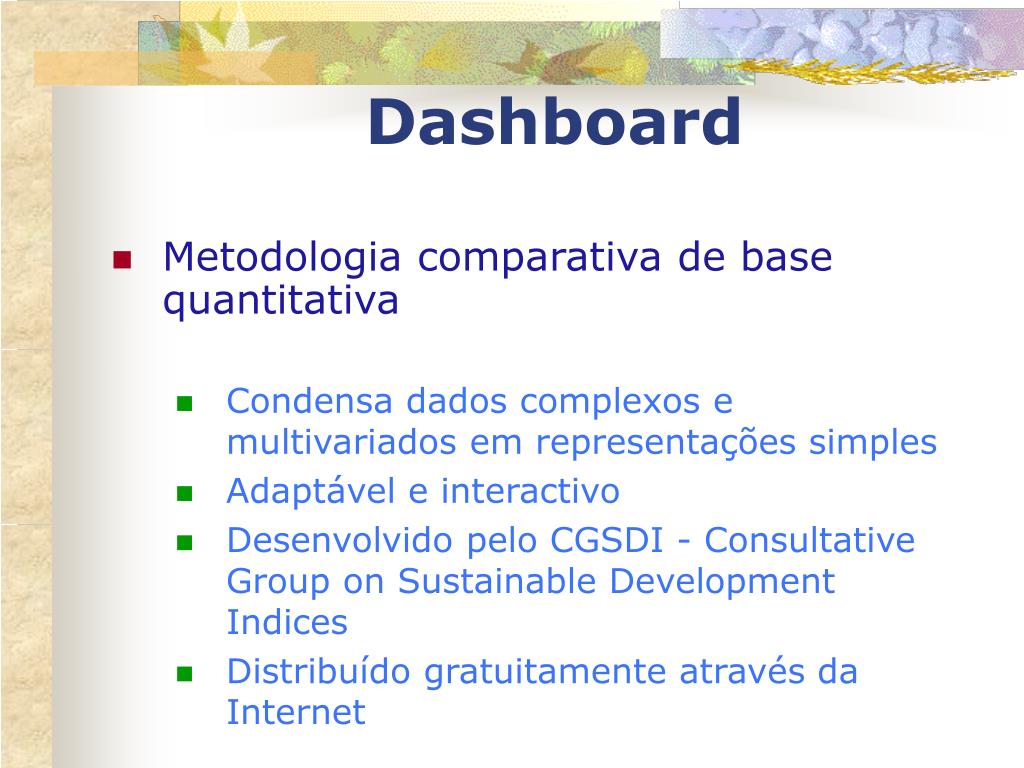 Dashboard

Metodologia comparativa de base quantitativa

Condensa dados complexos e multivariados em representações simples

Adaptável e interactivo

Desenvolvido pelo CGSDI - Consultative Group on Sustainable Development Indices

Distribuído gratuitamente através da Internet